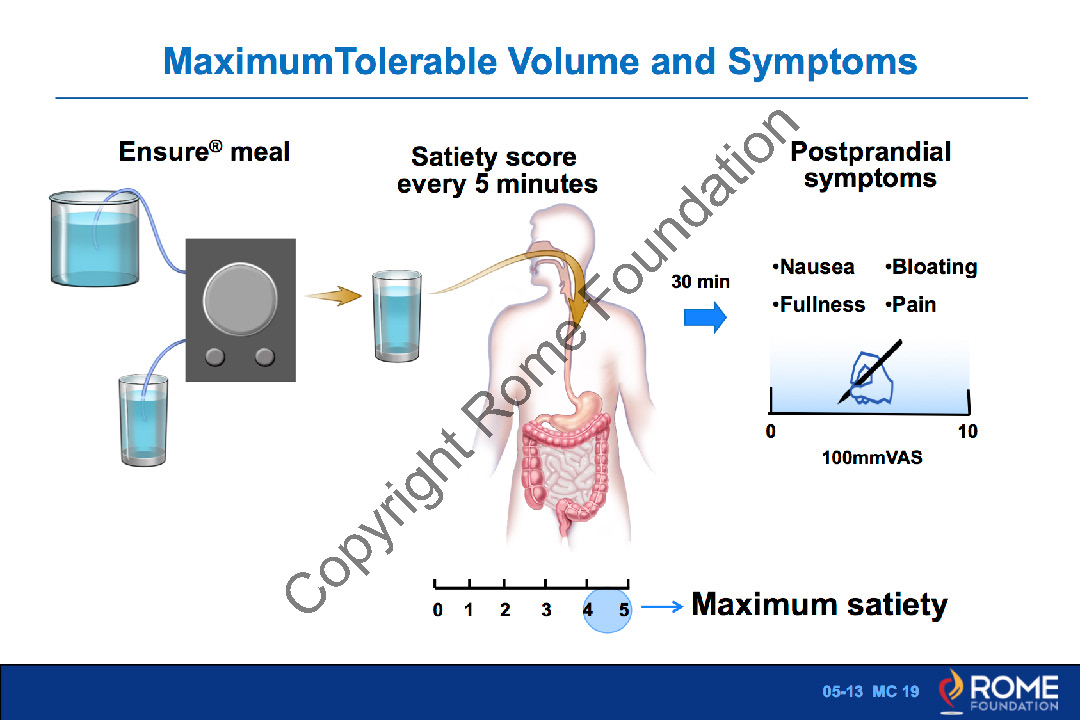 MaximumTolerable Volume and Symptoms

Ensure® meal

Satiety score every 5 minutes

Postprandial symptoms

30 min

•Nausea •Bloating
•Fullness •Pain

0 10
100mmVAS

0 1 2 3 4 5 Maximum satiety

Copyright Rome Foundation

05-13 MC 19 ROME FOUNDATION